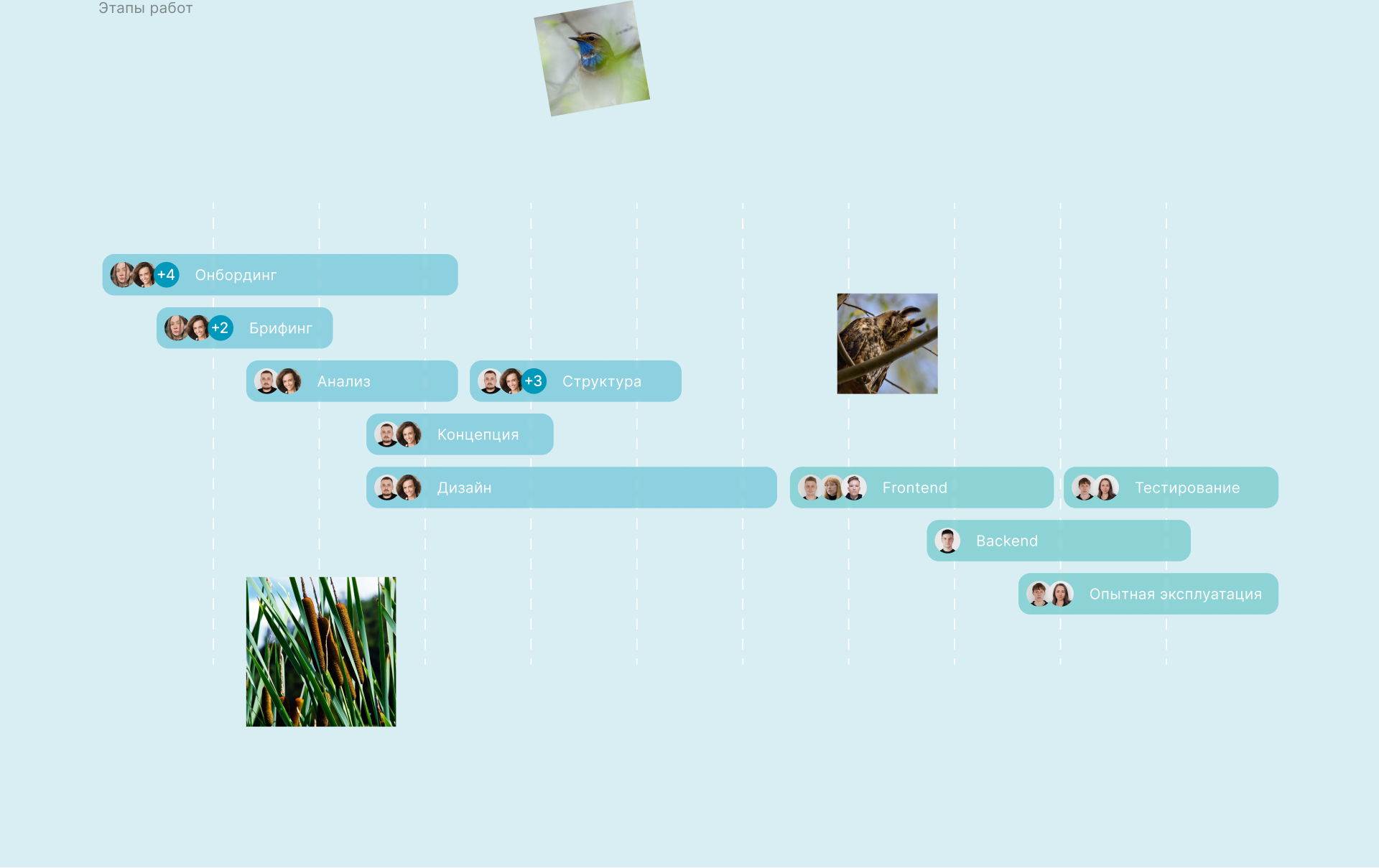 Этапы работ

+4 Онбординг

+2 Брифинг

Анализ

+3 Структура

Концепция

Дизайн

Frontend

Тестирование

Backend

Опытная эксплуатация